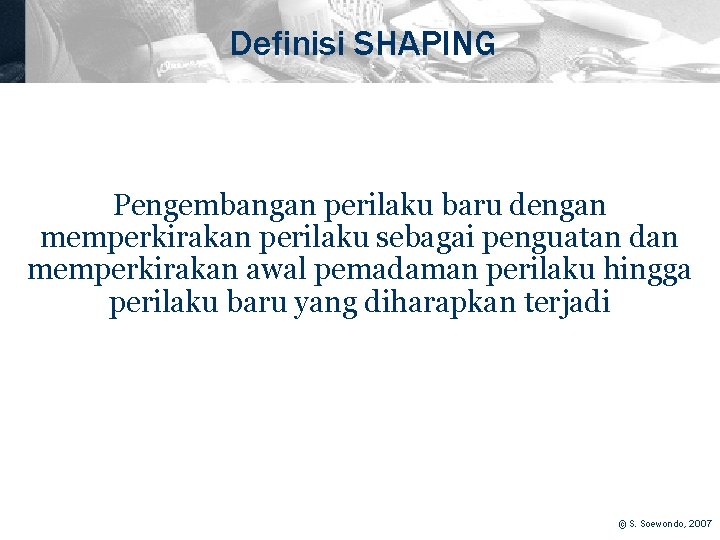 Definisi SHAPING

Pengembangan perilaku baru dengan memperkirakan perilaku sebagai penguatan dan memperkirakan awal pemadaman perilaku hingga perilaku baru yang diharapkan terjadi

© S. Soewondo, 2007